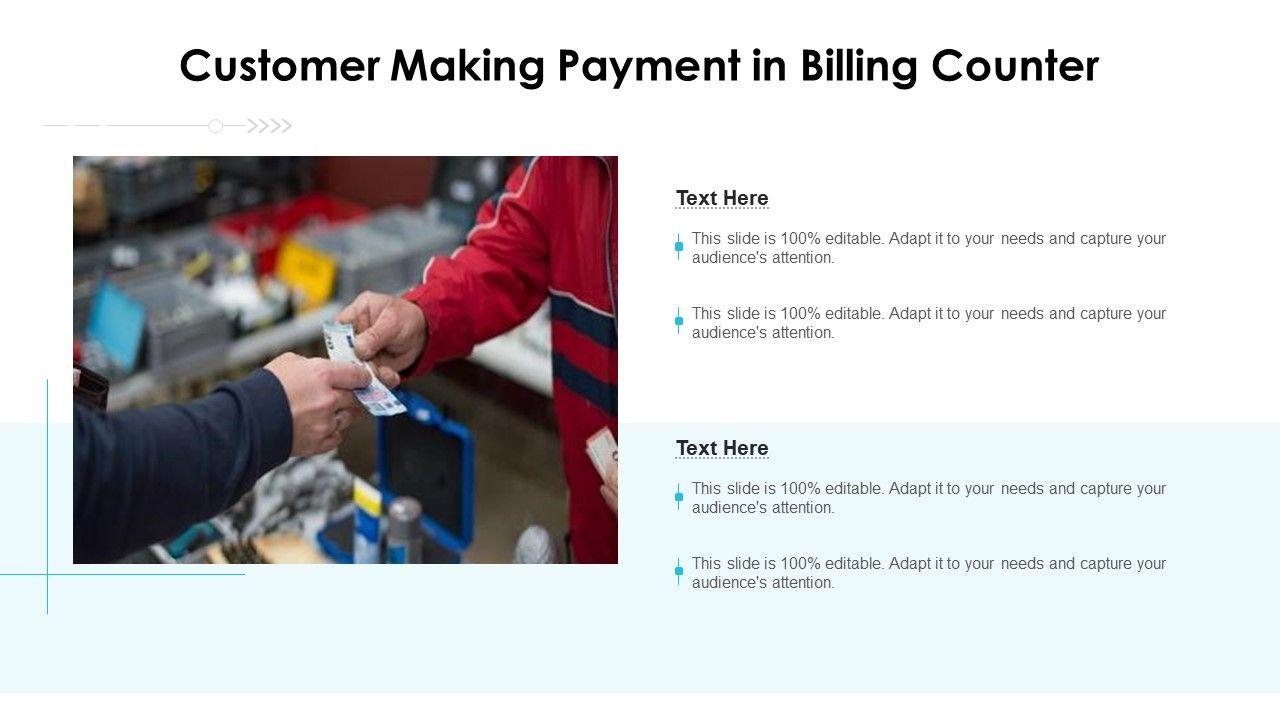 Customer Making Payment in Billing Counter

Text Here

This slide is 100% editable. Adapt it to your needs and capture your audience's attention.

This slide is 100% editable. Adapt it to your needs and capture your audience's attention.

Text Here

This slide is 100% editable. Adapt it to your needs and capture your audience's attention.

This slide is 100% editable. Adapt it to your needs and capture your audience's attention.